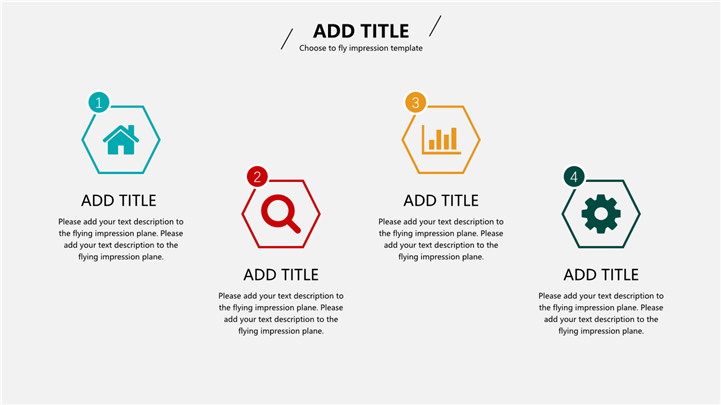 ADD TITLE
Choose to fly impression template

1

ADD TITLE
Please add your text description to the flying impression plane. Please add your text description to the flying impression plane.

2

ADD TITLE
Please add your text description to the flying impression plane. Please add your text description to the flying impression plane.

3

ADD TITLE
Please add your text description to the flying impression plane. Please add your text description to the flying impression plane.

4

ADD TITLE
Please add your text description to the flying impression plane. Please add your text description to the flying impression plane.